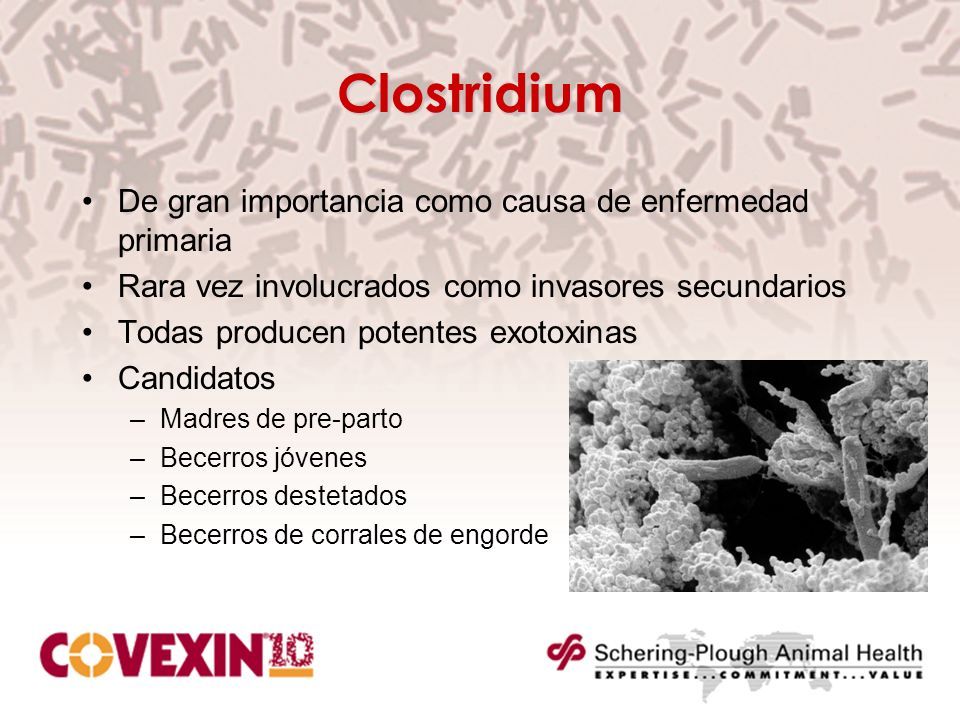 Clostridium

• De gran importancia como causa de enfermedad primaria
• Rara vez involucrados como invasores secundarios
• Todas producen potentes exotoxinas
• Candidatos
– Madres de pre-parto
– Becerros jóvenes
– Becerros destetados
– Becerros de corrales de engorde

COVEXIN 10

Schering-Plough Animal Health
EXPERTISE...COMMITMENT...VALUE